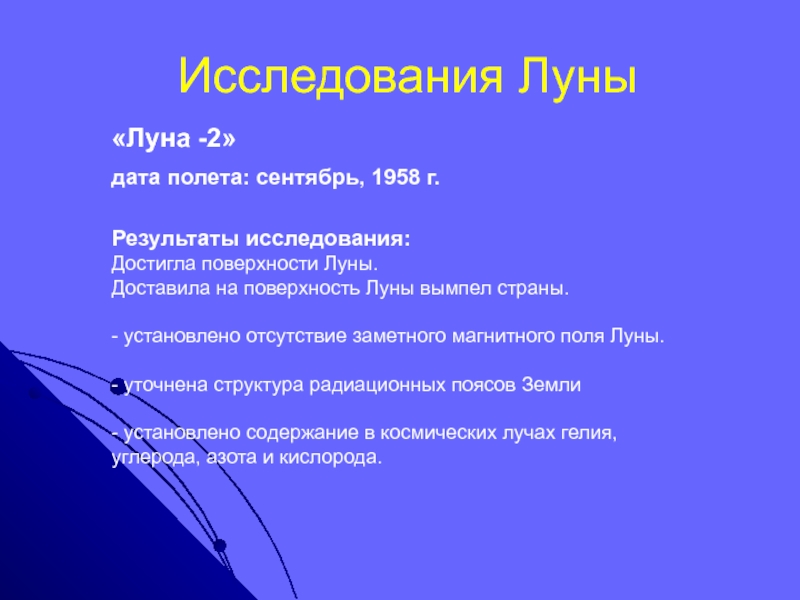 Исследования Луны

«Луна -2»

дата полета: сентябрь, 1958 г.

Результаты исследования:
Достигла поверхности Луны.
Доставила на поверхность Луны вымпел страны.

- установлено отсутствие заметного магнитного поля Луны.

- уточнена структура радиационных поясов Земли

- установлено содержание в космических лучах гелия, углерода, азота и кислорода.